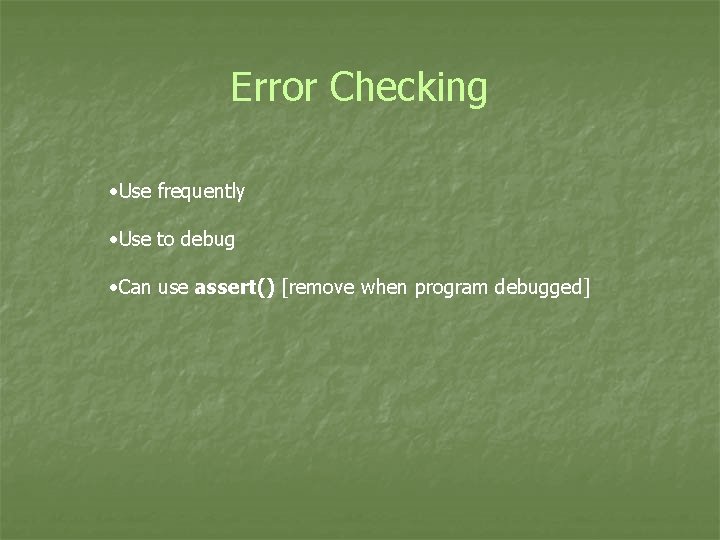 Error Checking

•Use frequently

•Use to debug

•Can use assert() [remove when program debugged]